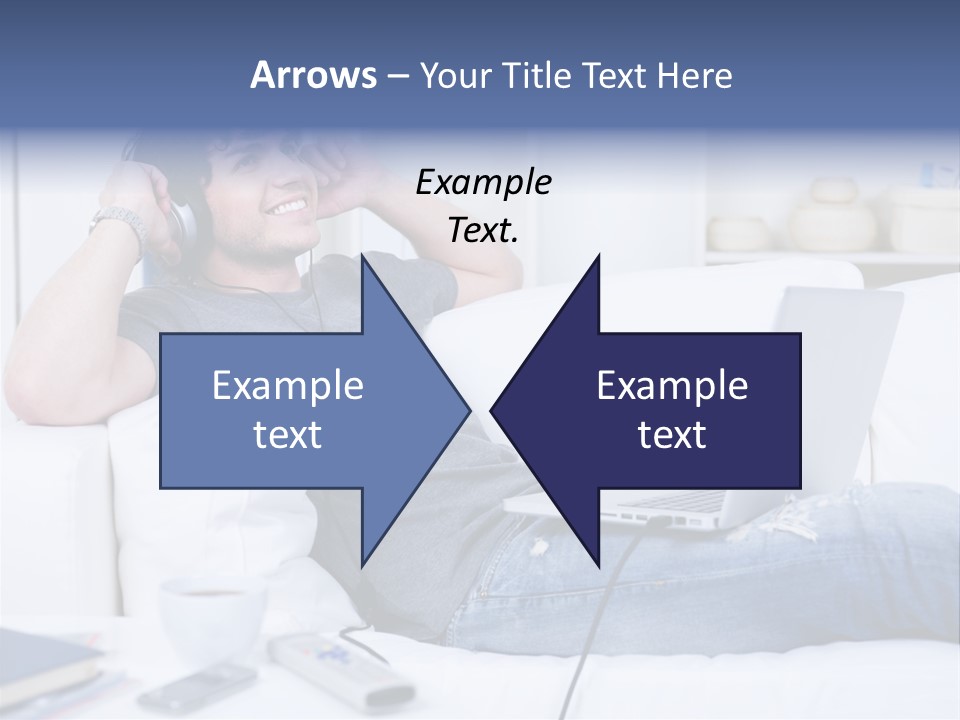 Arrows – Your Title Text Here

Example Text.

Example text

Example text